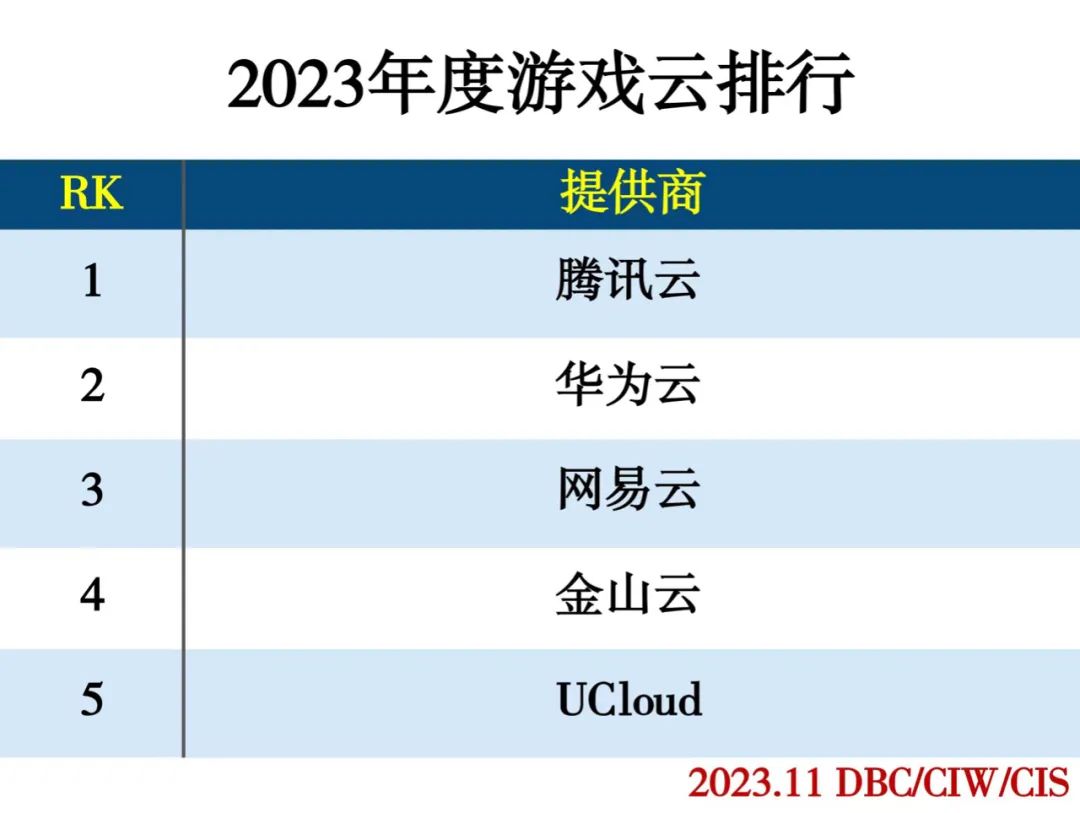 2023年度游戏云排行

| RK | 提供商 |
|---|---|
| 1 | 腾讯云 |
| 2 | 华为云 |
| 3 | 网易云 |
| 4 | 金山云 |
| 5 | UCloud |

2023.11 DBC/CIW/CIS